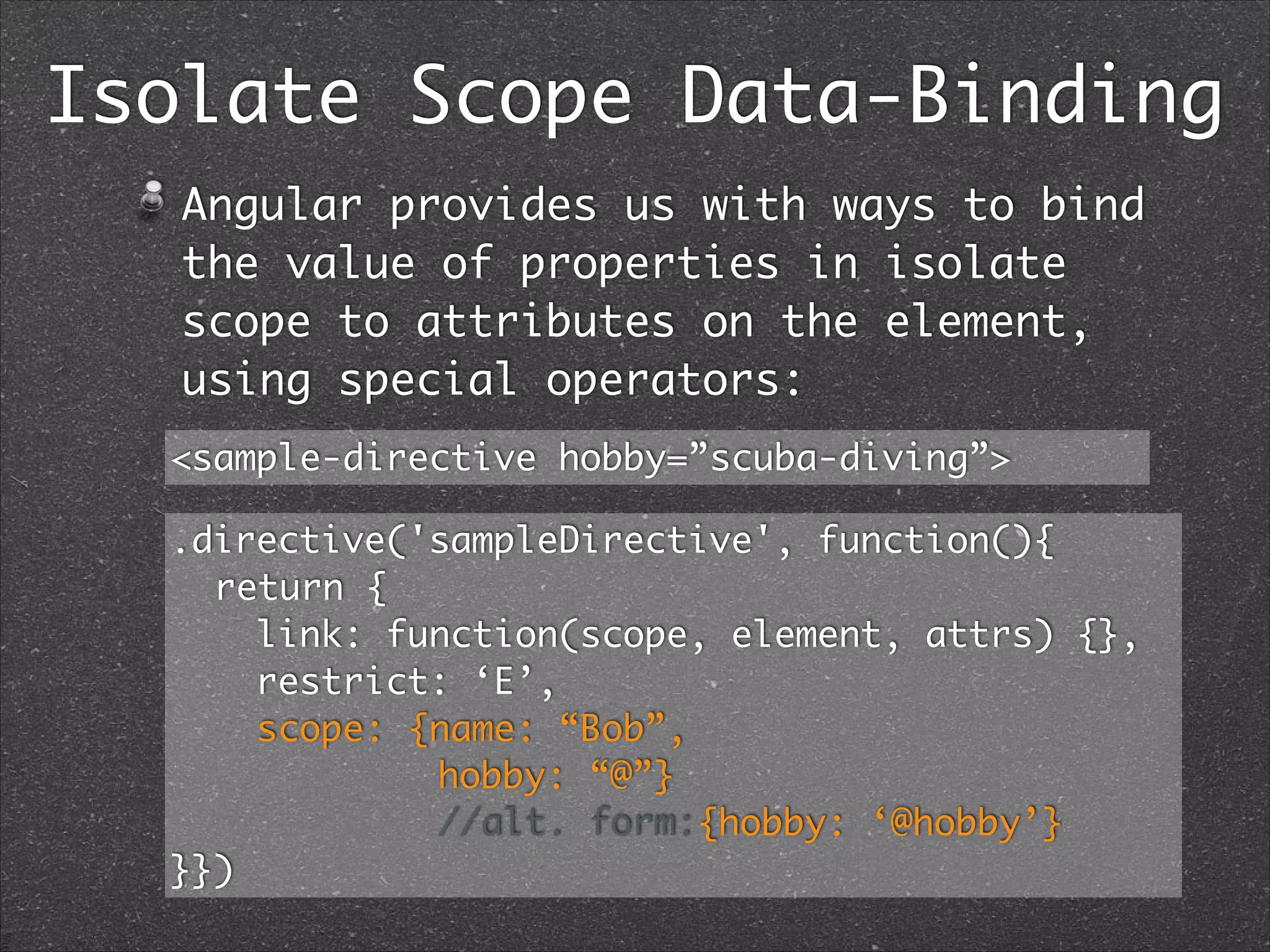 Isolate Scope Data-Binding

Angular provides us with ways to bind the value of properties in isolate scope to attributes on the element, using special operators:

<sample-directive hobby=”scuba-diving”>

.directive('sampleDirective', function(){
  return {
    link: function(scope, element, attrs) {},
    restrict: ‘E’,
    scope: {name: “Bob”,
            hobby: “@”}
            //alt. form:{hobby: ‘@hobby’}
}})